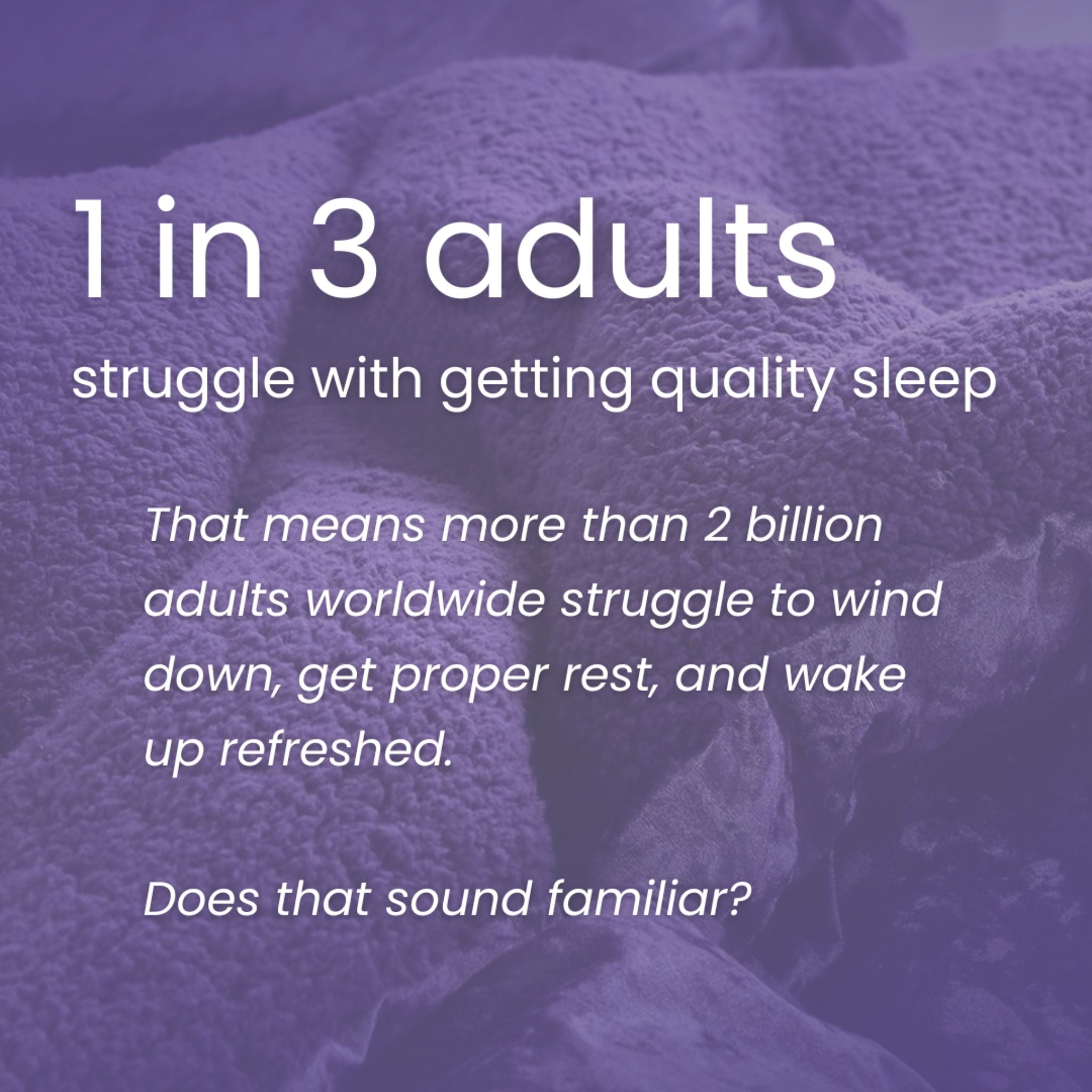 1 in 3 adults

struggle with getting quality sleep

That means more than 2 billion adults worldwide struggle to wind down, get proper rest, and wake up refreshed.

Does that sound familiar?